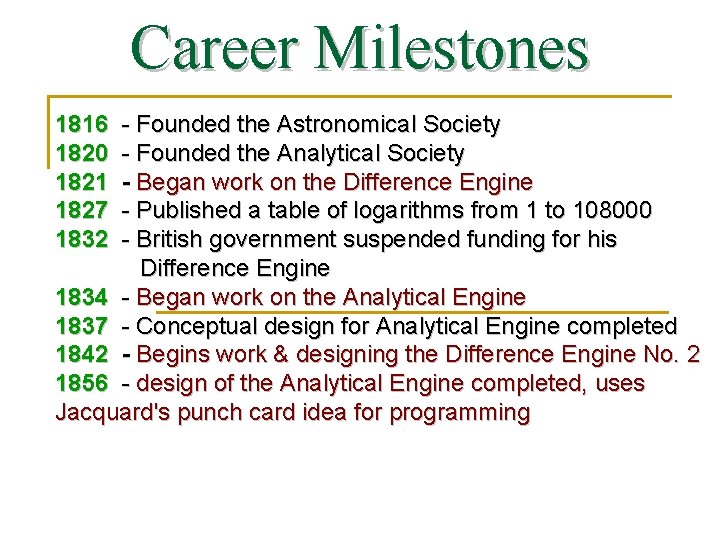 Career Milestones

1816 - Founded the Astronomical Society
1820 - Founded the Analytical Society
1821 - Began work on the Difference Engine
1827 - Published a table of logarithms from 1 to 108000
1832 - British government suspended funding for his Difference Engine
1834 - Began work on the Analytical Engine
1837 - Conceptual design for Analytical Engine completed
1842 - Begins work & designing the Difference Engine No. 2
1856 - design of the Analytical Engine completed, uses Jacquard's punch card idea for programming